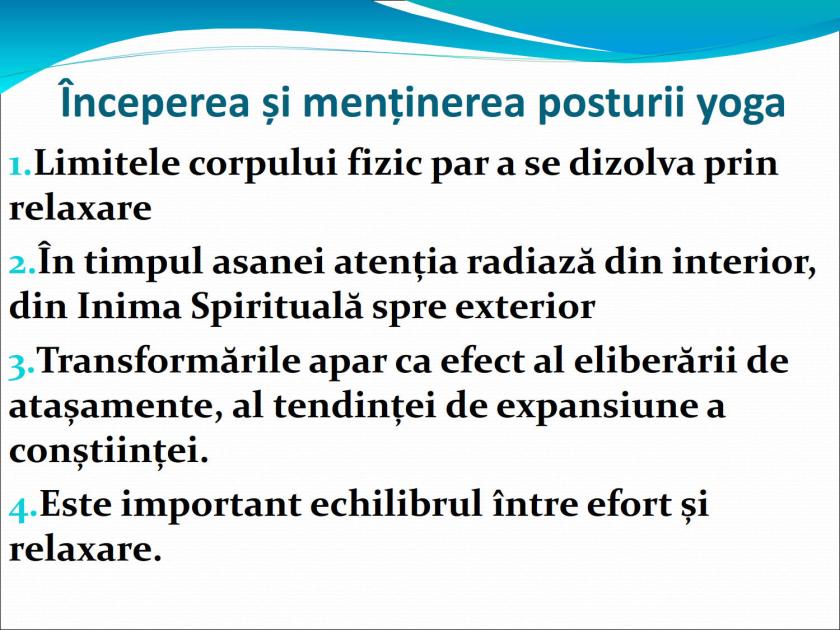 Începerea și menținerea posturii yoga

1.Limitele corpului fizic par a se dizolva prin relaxare

2.În timpul asanei atenția radiază din interior, din Inima Spirituală spre exterior

3.Transformările apar ca efect al eliberării de atașamente, al tendinței de expansiune a conștiinței.

4.Este important echilibrul între efort și relaxare.